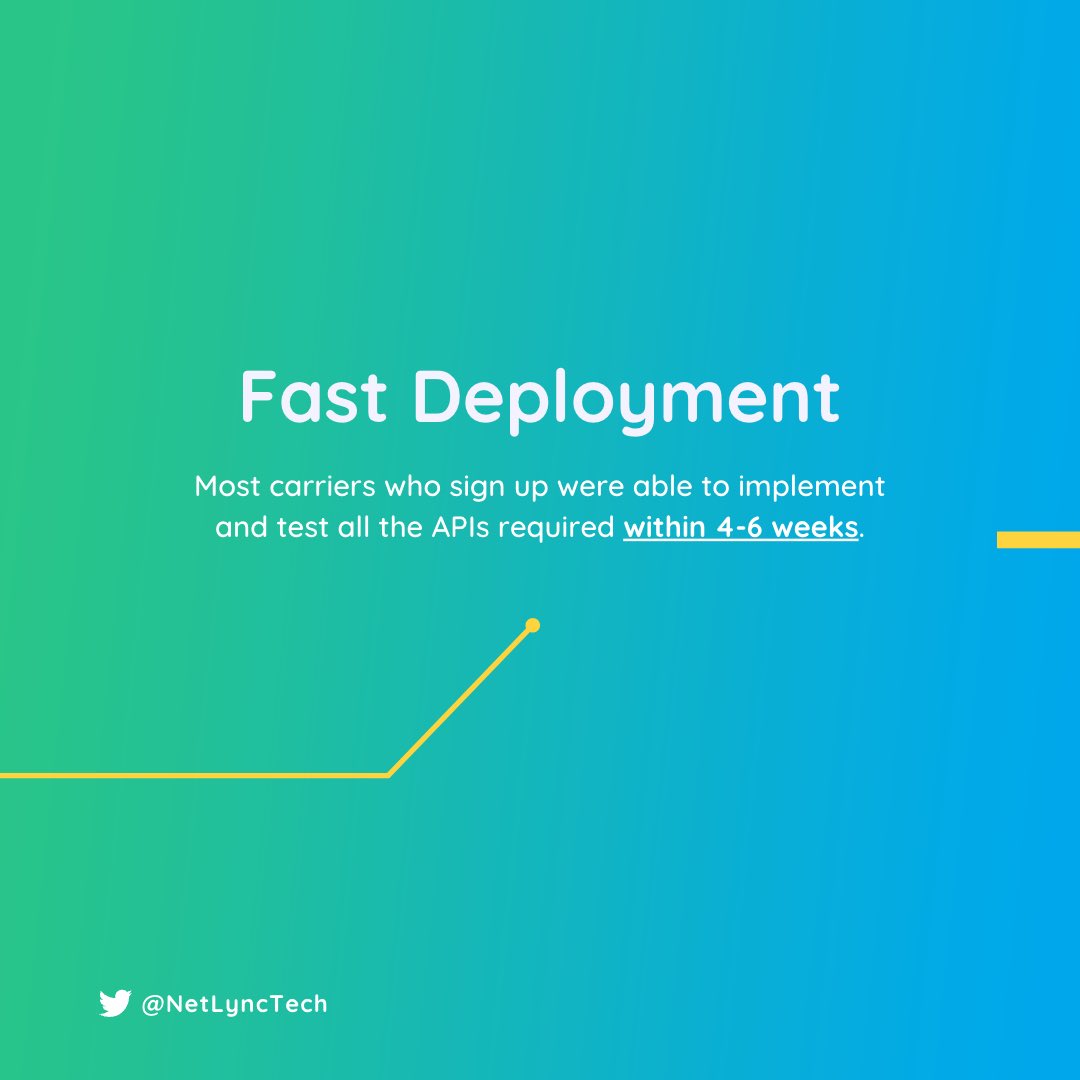 Fast Deployment

Most carriers who sign up were able to implement and test all the APIs required within 4-6 weeks.

@NetLyncTech